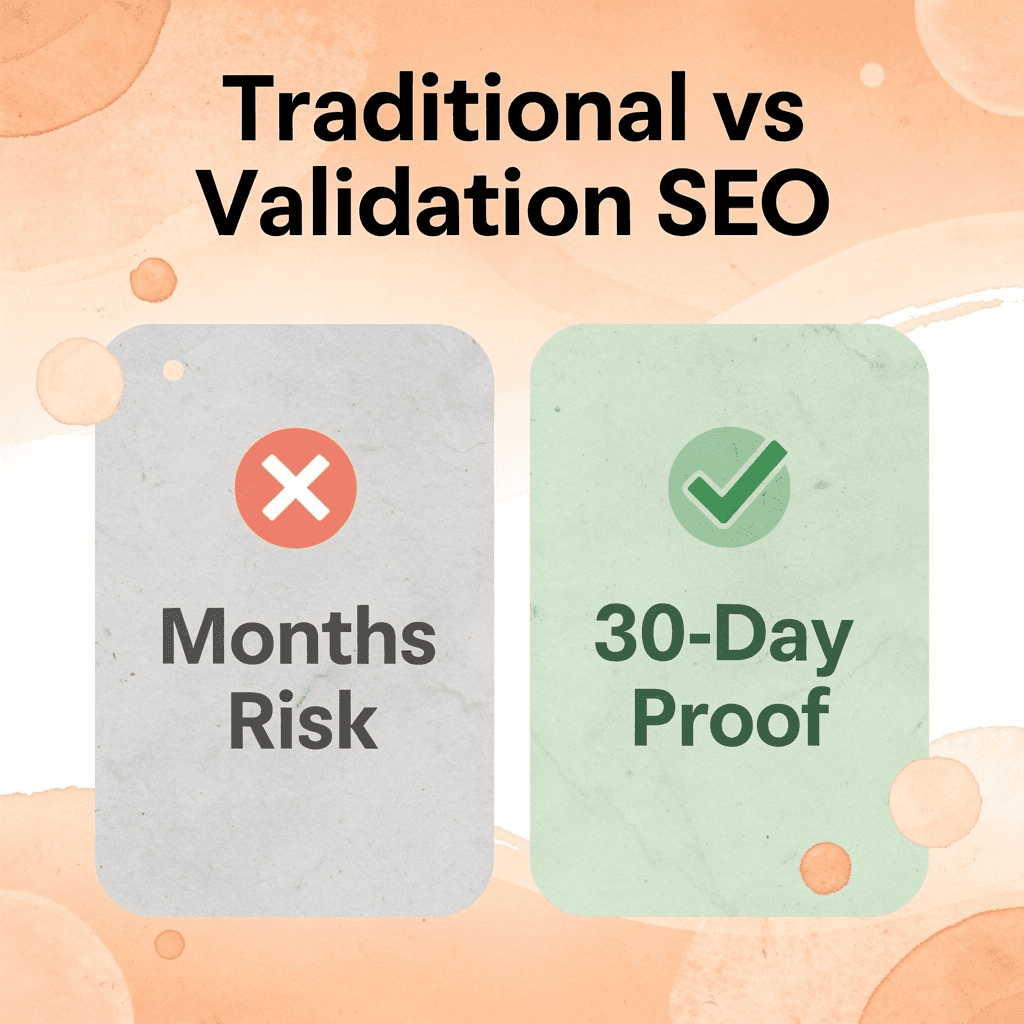 Traditional vs Validation SEO

Months Risk

30-Day Proof